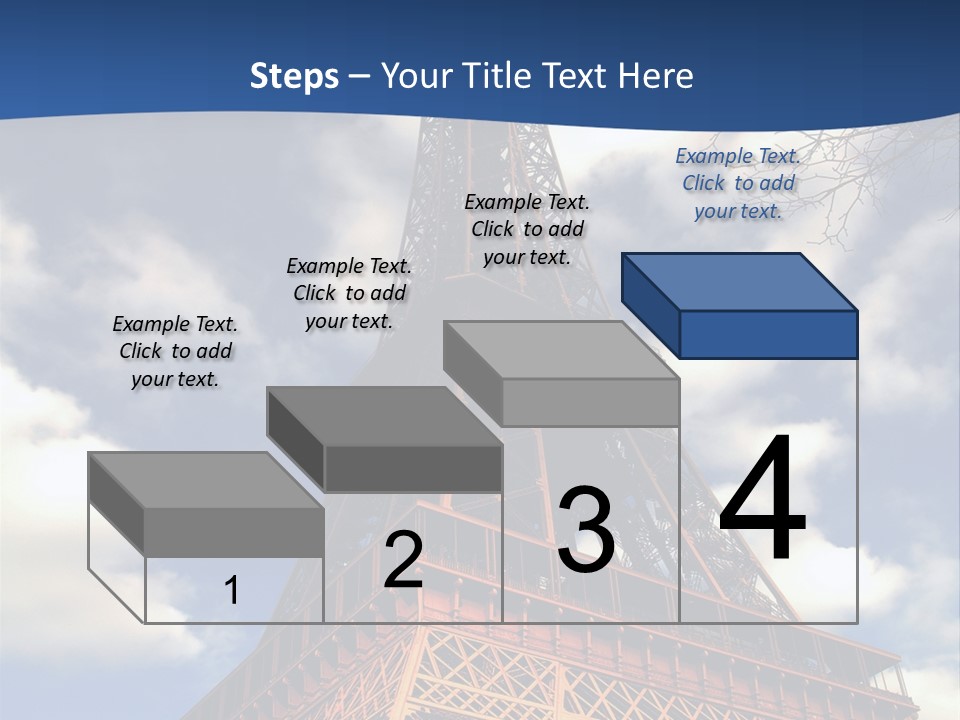 Steps – Your Title Text Here

Example Text. Click to add your text.

Example Text. Click to add your text.

Example Text. Click to add your text.

Example Text. Click to add your text.

1

2

3

4